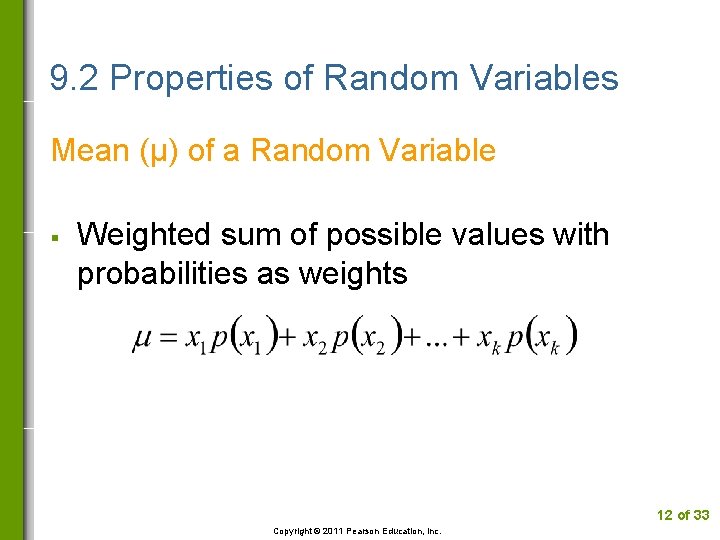 9.2 Properties of Random Variables

Mean (μ) of a Random Variable

▪ Weighted sum of possible values with probabilities as weights

$\mu = x_1 p(x_1) + x_2 p(x_2) + \ldots + x_k p(x_k)$

12 of 33

Copyright © 2011 Pearson Education, Inc.